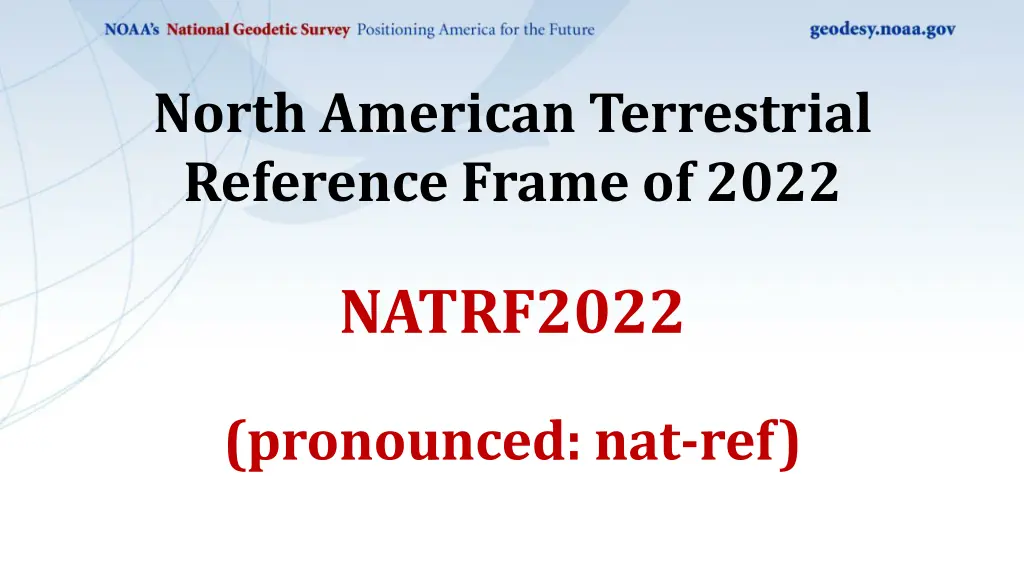 NOAA's National Geodetic Survey Positioning America for the Future

geodesy.noaa.gov

North American Terrestrial Reference Frame of 2022

NATRF2022

(pronounced: nat-ref)